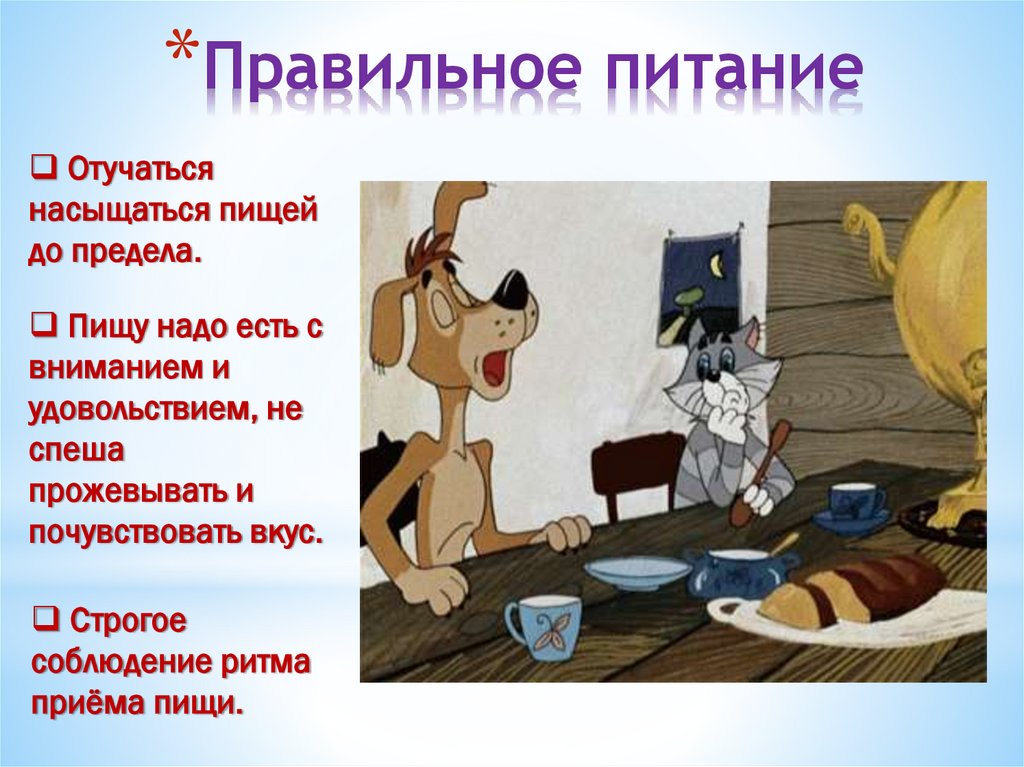 *Правильное питание

❑ Отучаться насыщаться пищей до предела.

❑ Пищу надо есть с вниманием и удовольствием, не спеша прожевывать и почувствовать вкус.

❑ Строгое соблюдение ритма приёма пищи.